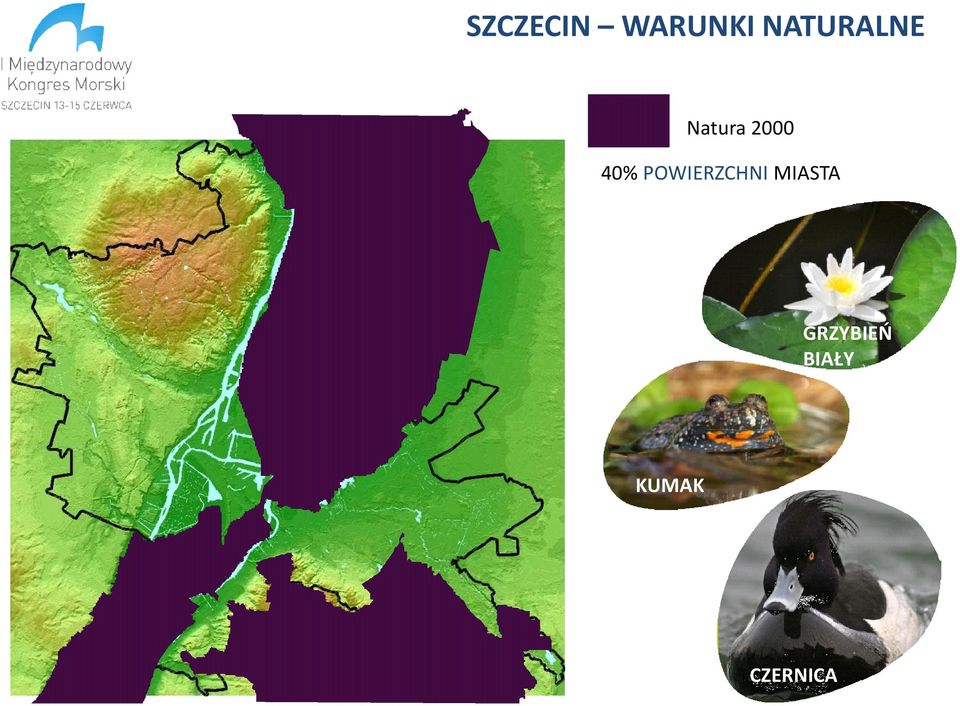 I Międzynarodowy Kongres Morski
SZCZECIN 13-15 CZERWCA

SZCZECIN – WARUNKI NATURALNE

Natura 2000

40% POWIERZCHNI MIASTA

GRZYBIEŃ BIAŁY

KUMAK

CZERNICA